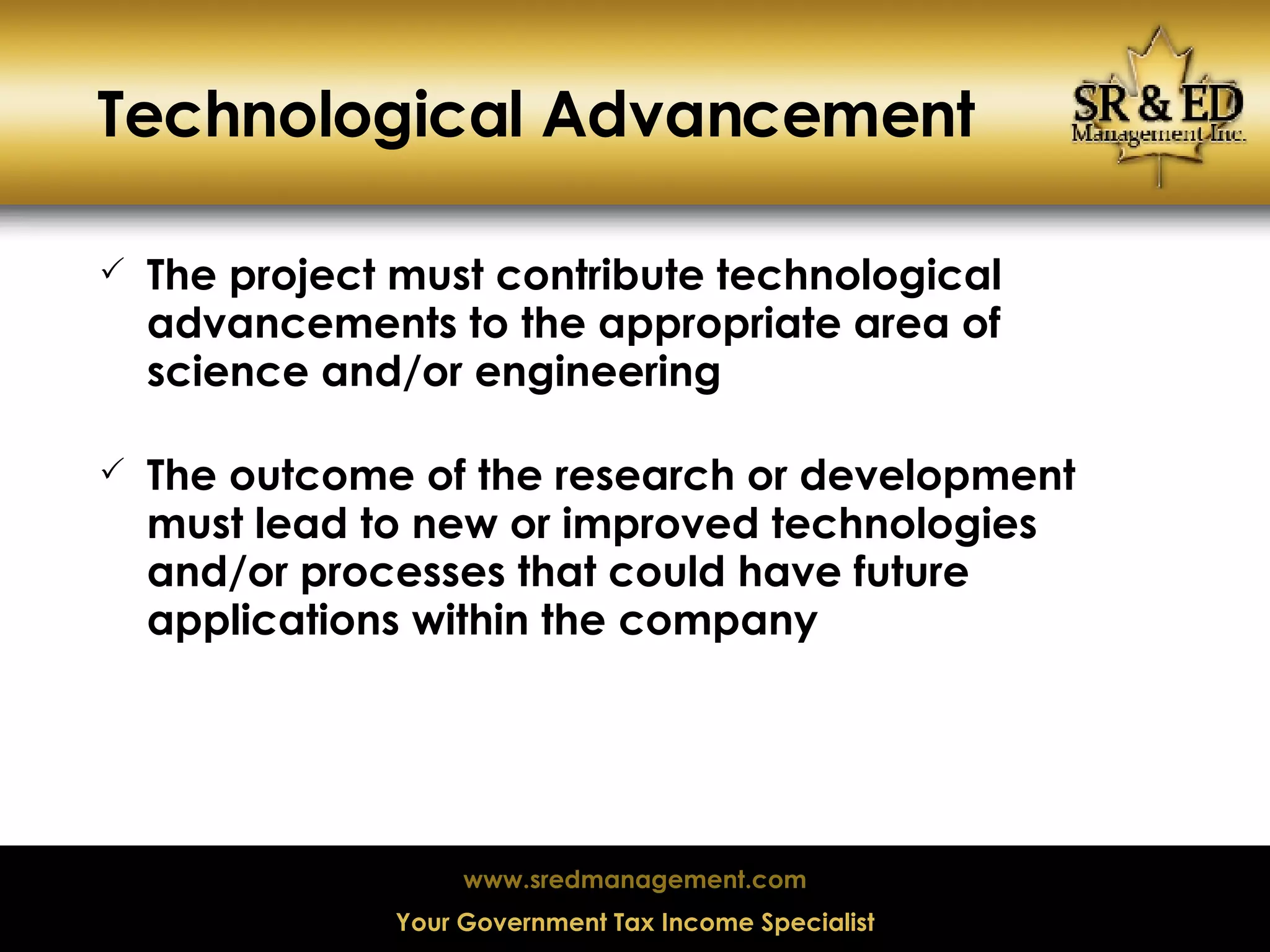 Technological Advancement

SR & ED Management Inc.

✓ The project must contribute technological advancements to the appropriate area of science and/or engineering

✓ The outcome of the research or development must lead to new or improved technologies and/or processes that could have future applications within the company

www.sredmanagement.com

Your Government Tax Income Specialist